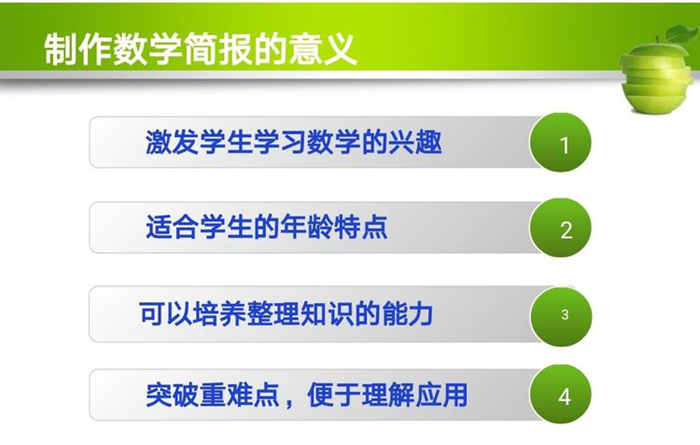 制作数学简报的意义

激发学生学习数学的兴趣

1

适合学生的年龄特点

2

可以培养整理知识的能力

3

突破重难点，便于理解应用

4